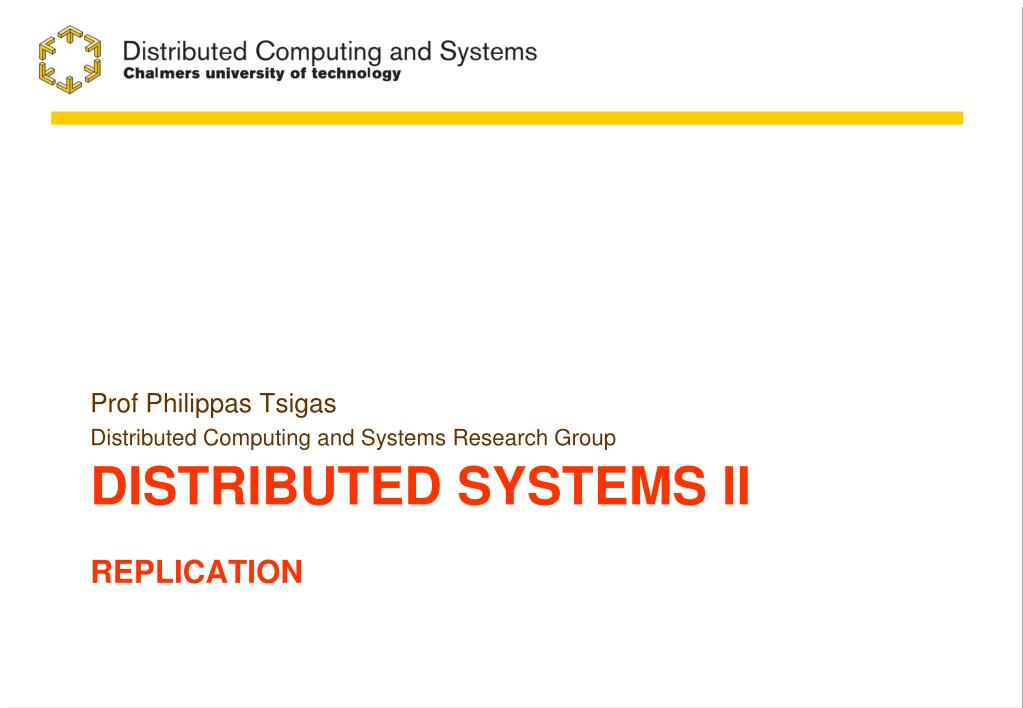 Distributed Computing and Systems
Chalmers university of technology

Prof Philippas Tsigas
Distributed Computing and Systems Research Group
DISTRIBUTED SYSTEMS II

REPLICATION